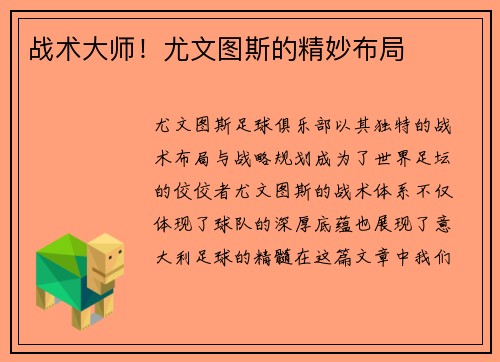 战术大师！尤文图斯的精妙布局

尤文图斯足球俱乐部以其独特的战术布局与战略规划成为了世界足坛的佼佼者尤文图斯的战术体系不仅体现了球队的深厚底蕴也展现了意大利足球的精髓在这篇文章中我们